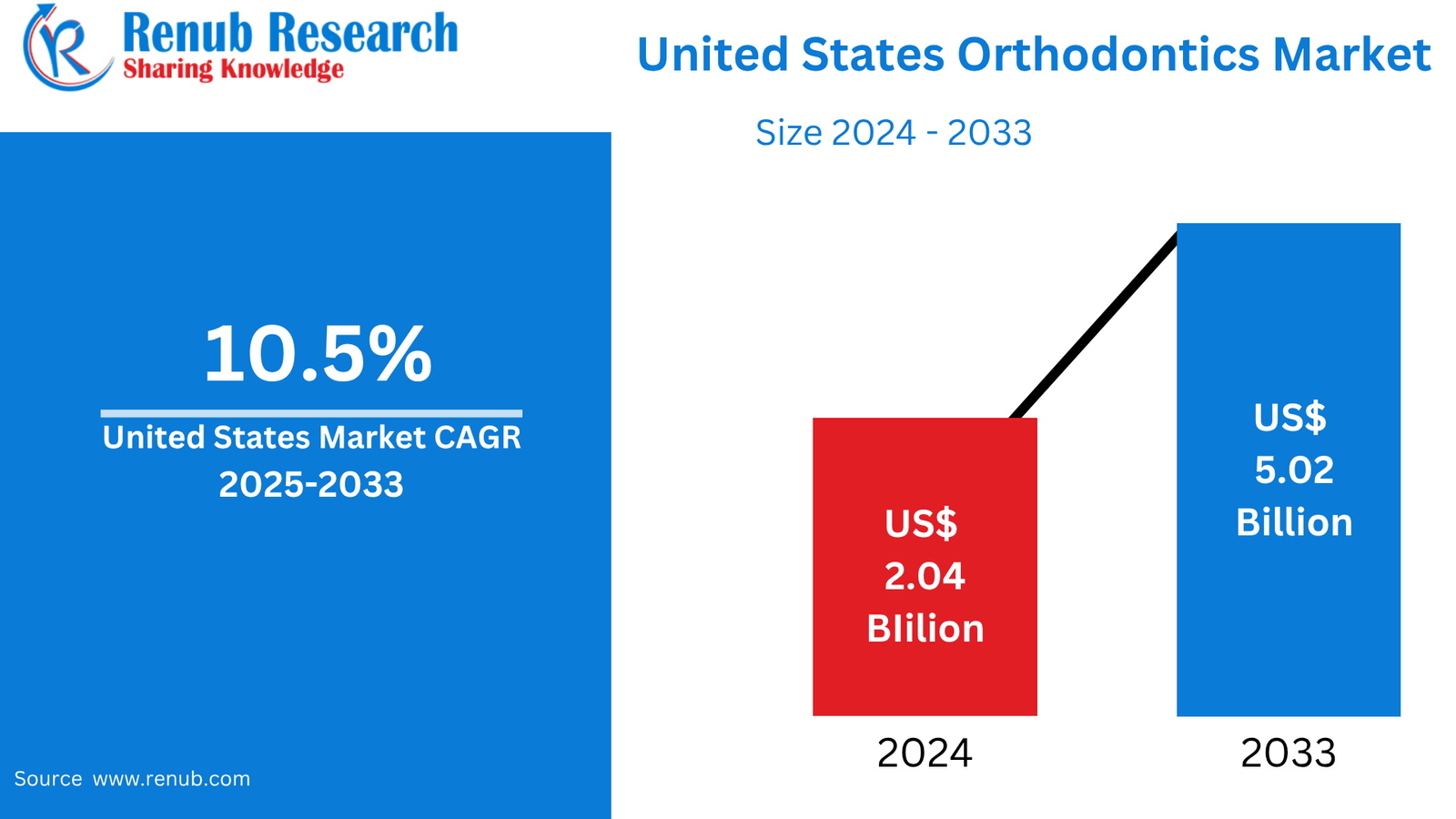 Renub Research
Sharing Knowledge

United States Orthodontics Market

Size 2024 - 2033

10.5%

United States Market CAGR 2025-2033

Source www.renub.com

US$ 2.04 Blilion

US$ 5.02 Billion

2024

2033